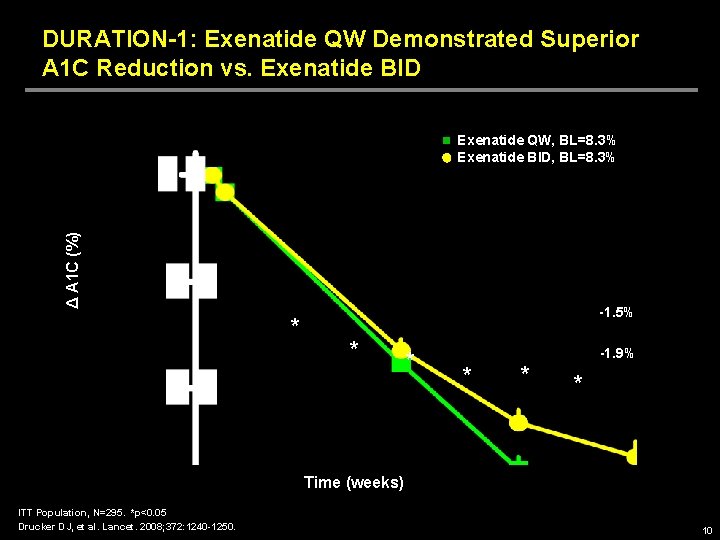 DURATION-1: Exenatide QW Demonstrated Superior A1C Reduction vs. Exenatide BID

Exenatide QW, BL=8.3%
Exenatide BID, BL=8.3%

Δ A1C (%)

*
*
*
*
*
*

-1.5%
-1.9%

Time (weeks)

ITT Population, N=295. *p<0.05
Drucker D J, et al. Lancet. 2008;372:1240-1250.

10